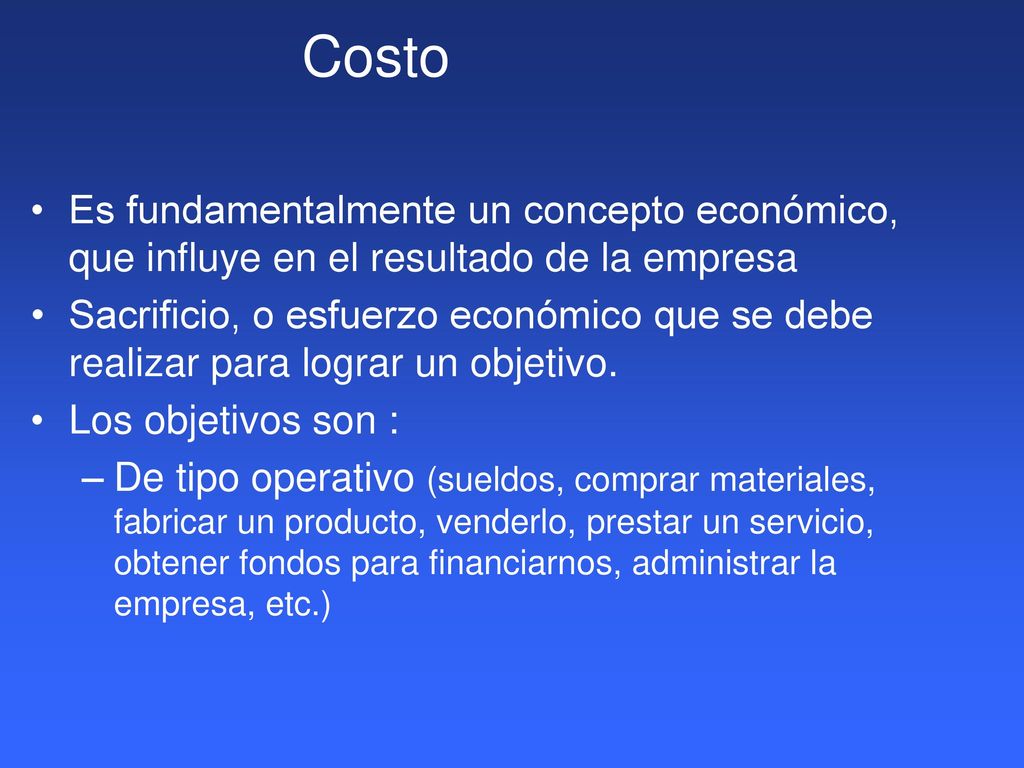 Costo

• Es fundamentalmente un concepto económico, que influye en el resultado de la empresa
• Sacrificio, o esfuerzo económico que se debe realizar para lograr un objetivo.
• Los objetivos son :
– De tipo operativo (sueldos, comprar materiales, fabricar un producto, venderlo, prestar un servicio, obtener fondos para financiarnos, administrar la empresa, etc.)